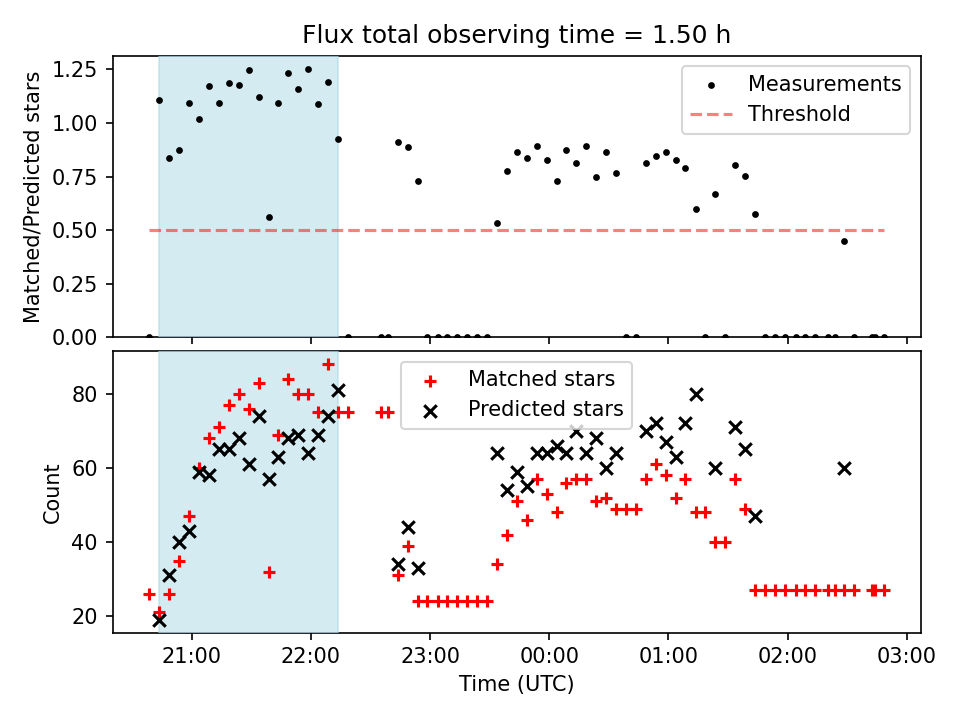 Flux total observing time = 1.50 h

Matched/Predicted stars

1.25
1.00
0.75
0.50
0.25
0.00

Measurements
Threshold

Count

80
60
40
20

Matched stars
Predicted stars

21:00
22:00
23:00
00:00
01:00
02:00
03:00

Time (UTC)